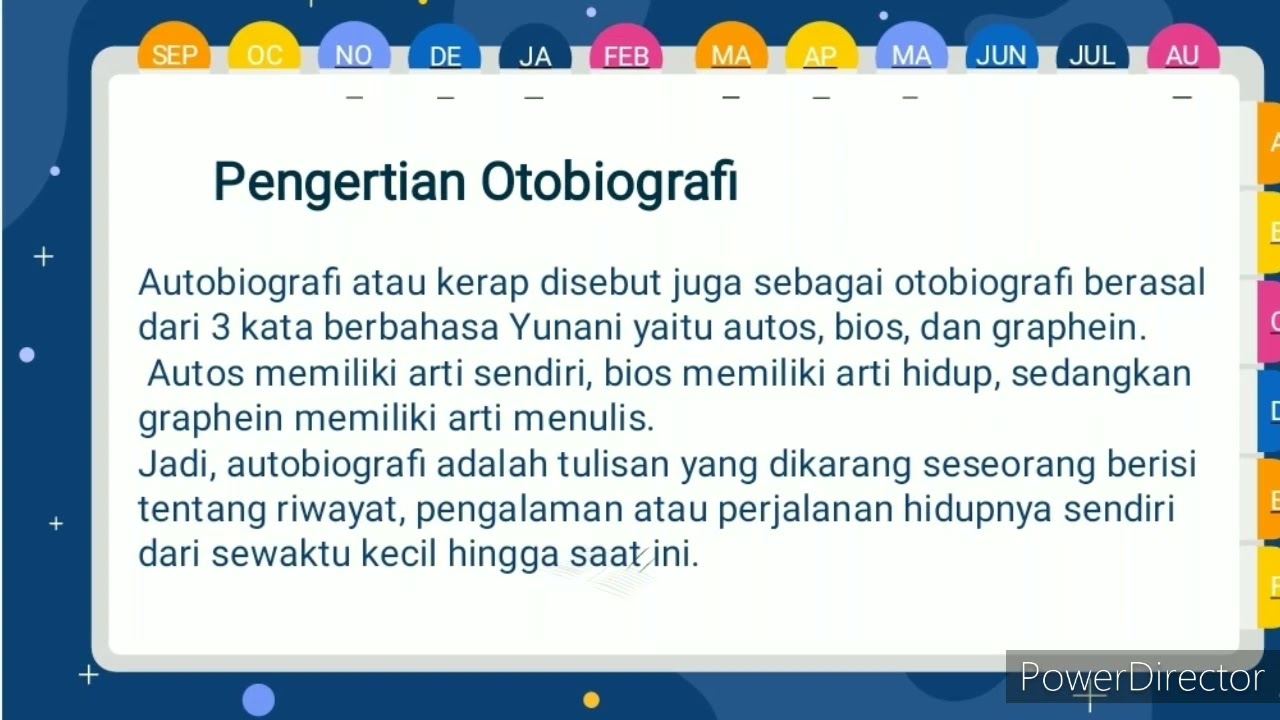 SEP OC NO DE JA FEB MA AP MA JUN JUL AU

Pengertian Otobiografi

Autobiografi atau kerap disebut juga sebagai otobiografi berasal dari 3 kata berbahasa Yunani yaitu autos, bios, dan graphein. Autos memiliki arti sendiri, bios memiliki arti hidup, sedangkan graphein memiliki arti menulis.
Jadi, autobiografi adalah tulisan yang dikarang seseorang berisi tentang riwayat, pengalaman atau perjalanan hidupnya sendiri dari sewaktu kecil hingga saat ini.

PowerDirector